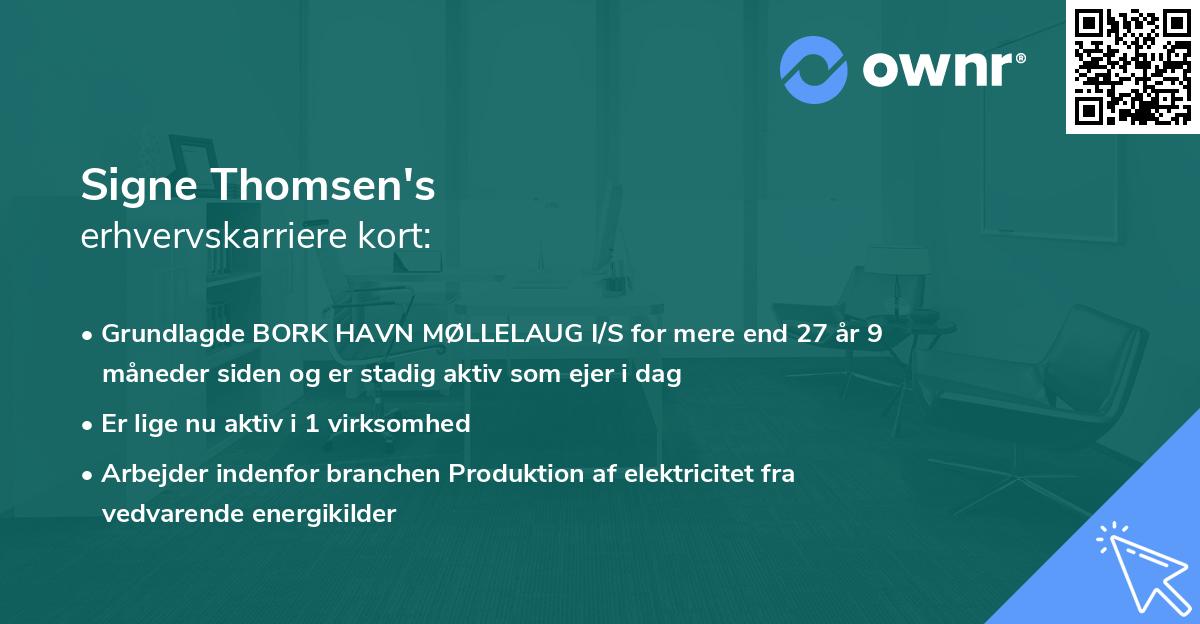 ownr®

Signe Thomsen's
erhvervskarriere kort:

• Grundlagde BORK HAVN MØLLELAUG I/S for mere end 27 år 9 måneder siden og er stadig aktiv som ejer i dag
• Er lige nu aktiv i 1 virksomhed
• Arbejder indenfor branchen Produktion af elektricitet fra vedvarende energikilder